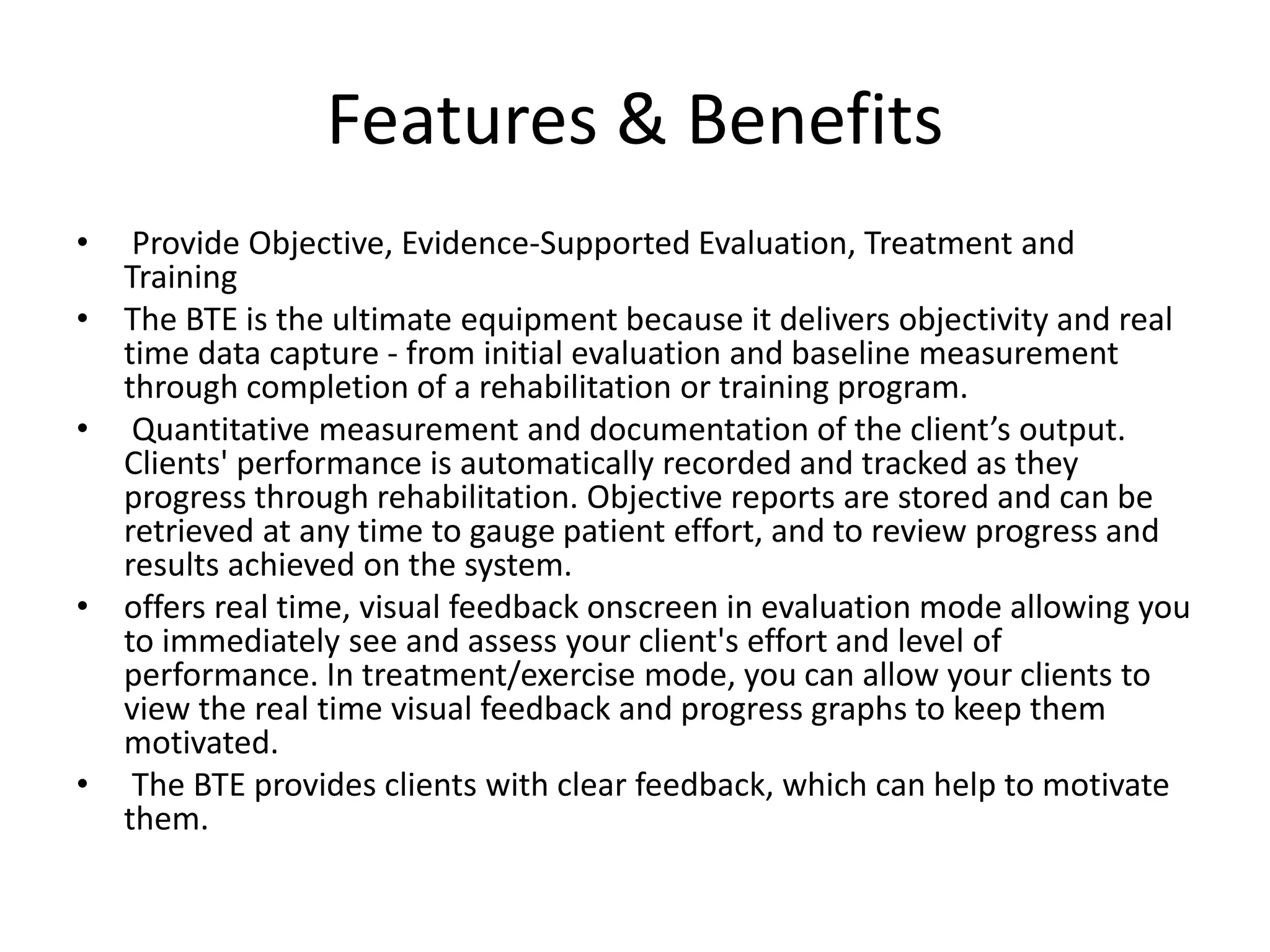 Features & Benefits

• Provide Objective, Evidence-Supported Evaluation, Treatment and Training

• The BTE is the ultimate equipment because it delivers objectivity and real time data capture - from initial evaluation and baseline measurement through completion of a rehabilitation or training program.

• Quantitative measurement and documentation of the client’s output. Clients' performance is automatically recorded and tracked as they progress through rehabilitation. Objective reports are stored and can be retrieved at any time to gauge patient effort, and to review progress and results achieved on the system.

• offers real time, visual feedback onscreen in evaluation mode allowing you to immediately see and assess your client's effort and level of performance. In treatment/exercise mode, you can allow your clients to view the real time visual feedback and progress graphs to keep them motivated.

• The BTE provides clients with clear feedback, which can help to motivate them.